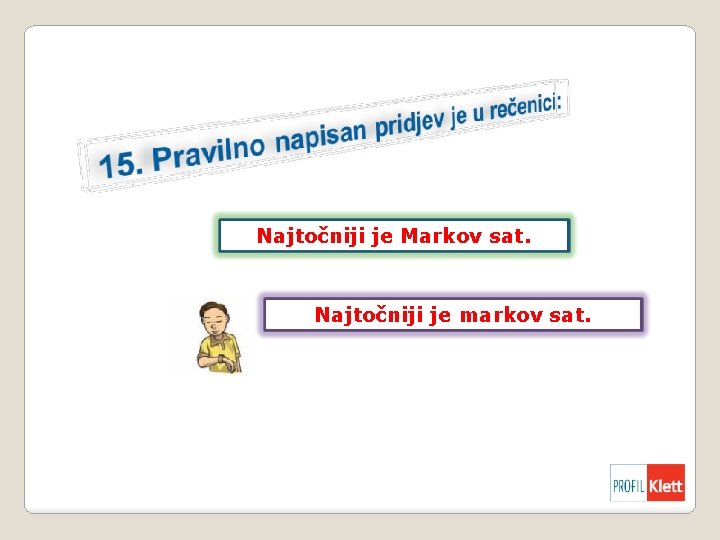 15. Pravilno napisan pridjev je u rečenici:

Najtočniji je Markov sat.

Najtočniji je markov sat.

PROFIL Klett